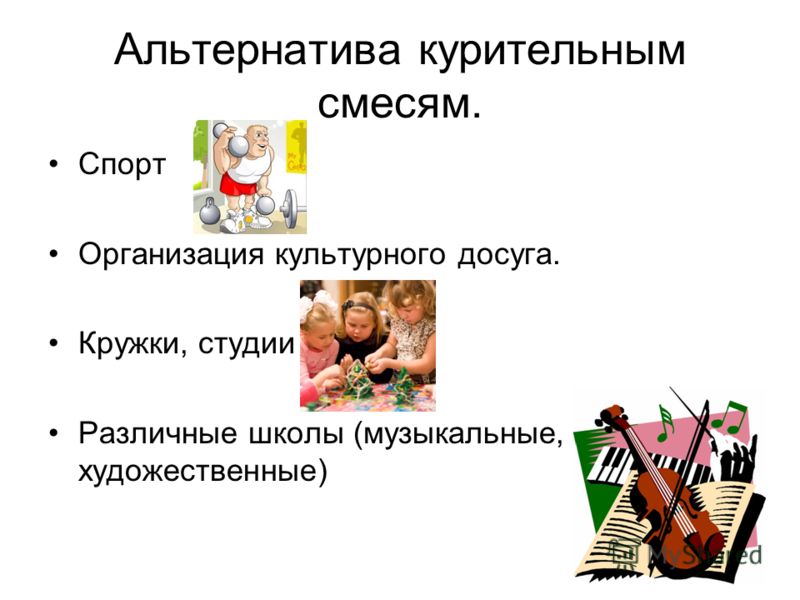 Альтернатива курительным смесям.

• Спорт

• Организация культурного досуга.

• Кружки, студии

• Различные школы (музыкальные, художественные)

MyShared